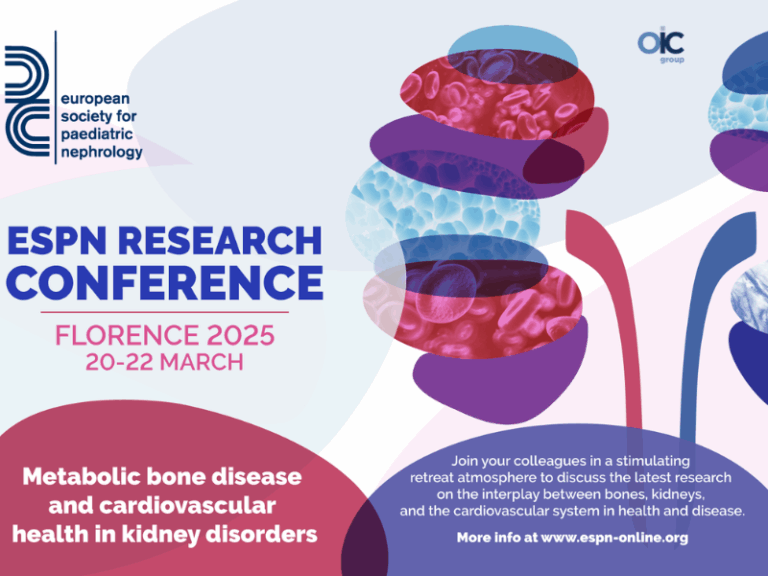 european society for paediatric nephrology

OIC group

ESPN RESEARCH CONFERENCE

FLORENCE 2025
20-22 MARCH

Metabolic bone disease and cardiovascular health in kidney disorders

Join your colleagues in a stimulating retreat atmosphere to discuss the latest research on the interplay between bones, kidneys, and the cardiovascular system in health and disease.

More info at www.espn-online.org